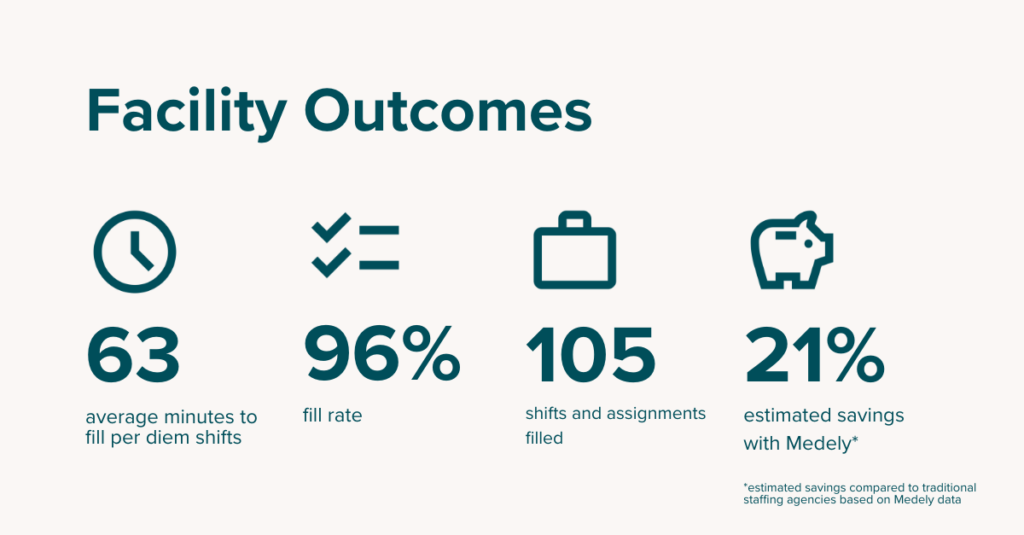 Facility Outcomes

63
average minutes to fill per diem shifts

96%
fill rate

105
shifts and assignments filled

21%
estimated savings with Medely*

*estimated savings compared to traditional staffing agencies based on Medely data